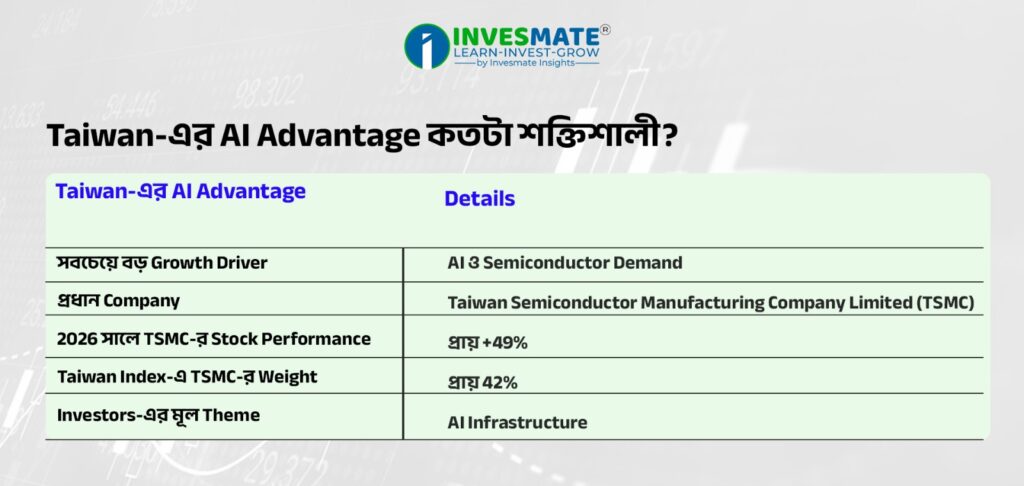 INVESMATE®
LEARN-INVEST-GROW
by Invesmate Insights

Taiwan-এর AI Advantage কতটা শক্তিশালী?

| Taiwan-এর AI Advantage | Details |
|---|---|
| সবচেয়ে বড় Growth Driver | AI ও Semiconductor Demand |
| প্রধান Company | Taiwan Semiconductor Manufacturing Company Limited (TSMC) |
| 2026 সালে TSMC-র Stock Performance | প্রায় +49% |
| Taiwan Index-এ TSMC-র Weight | প্রায় 42% |
| Investors-এর মূল Theme | AI Infrastructure |